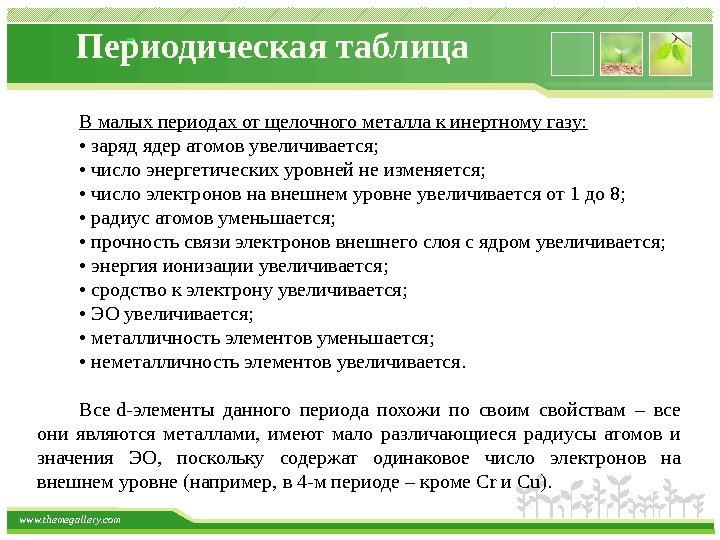 Периодическая таблица

В малых периодах от щелочного металла к инертному газу:
• заряд ядер атомов увеличивается;
• число энергетических уровней не изменяется;
• число электронов на внешнем уровне увеличивается от 1 до 8;
• радиус атомов уменьшается;
• прочность связи электронов внешнего слоя с ядром увеличивается;
• энергия ионизации увеличивается;
• сродство к электрону увеличивается;
• ЭО увеличивается;
• металличность элементов уменьшается;
• неметалличность элементов увеличивается.

Все d-элементы данного периода похожи по своим свойствам – все они являются металлами, имеют мало различающиеся радиусы атомов и значения ЭО, поскольку содержат одинаковое число электронов на внешнем уровне (например, в 4-м периоде – кроме Cr и Cu).

www.themegallery.com